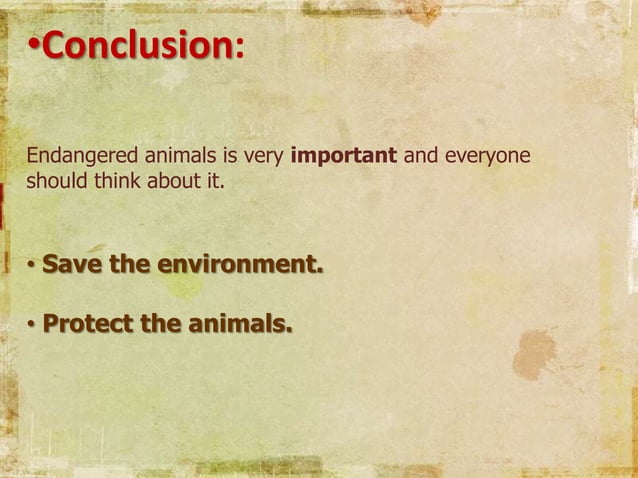 •Conclusion:

Endangered animals is very important and everyone should think about it.

• Save the environment.

• Protect the animals.